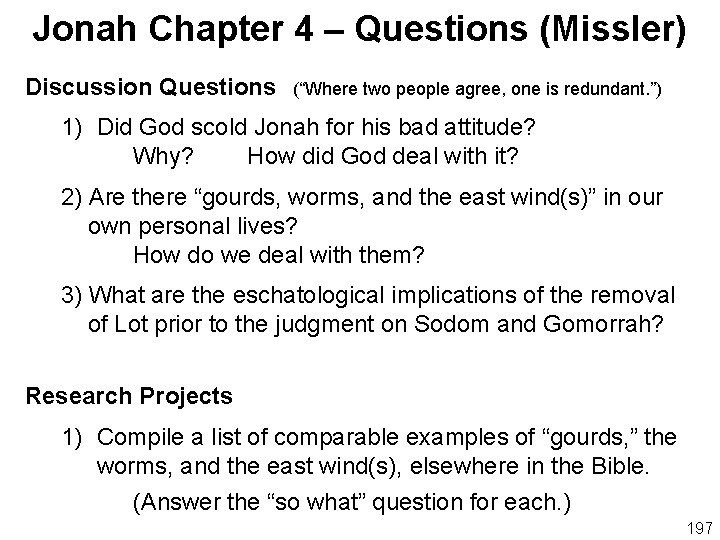 Jonah Chapter 4 – Questions (Missler)

Discussion Questions (“Where two people agree, one is redundant.”)

1) Did God scold Jonah for his bad attitude?
Why? How did God deal with it?

2) Are there “gourds, worms, and the east wind(s)” in our own personal lives?
How do we deal with them?

3) What are the eschatological implications of the removal of Lot prior to the judgment on Sodom and Gomorrah?

Research Projects

1) Compile a list of comparable examples of “gourds,” the worms, and the east wind(s), elsewhere in the Bible.
(Answer the “so what” question for each.)

197